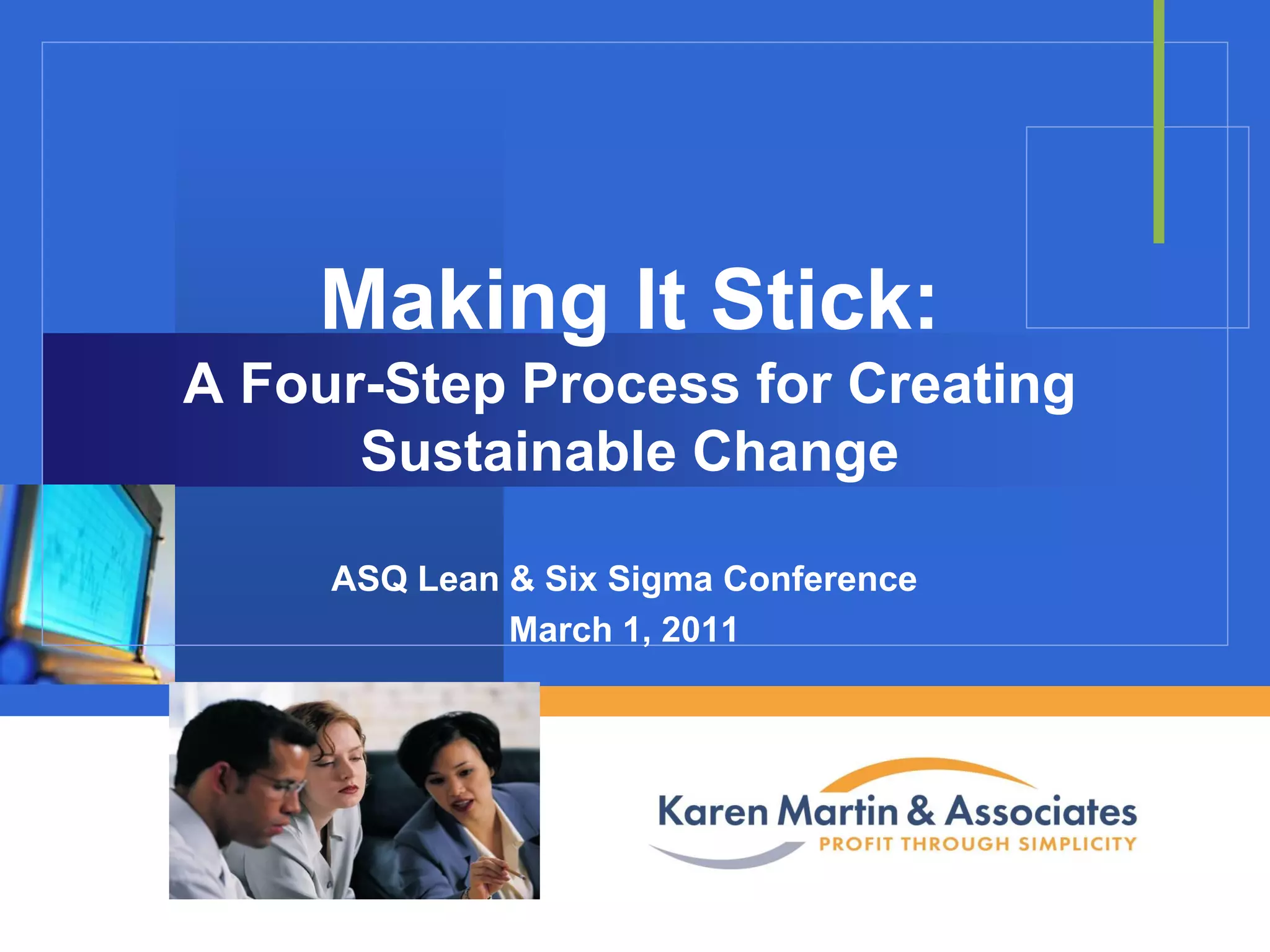 Making It Stick:
A Four-Step Process for Creating Sustainable Change

ASQ Lean & Six Sigma Conference
March 1, 2011

Karen Martin & Associates
PROFIT THROUGH SIMPLICITY